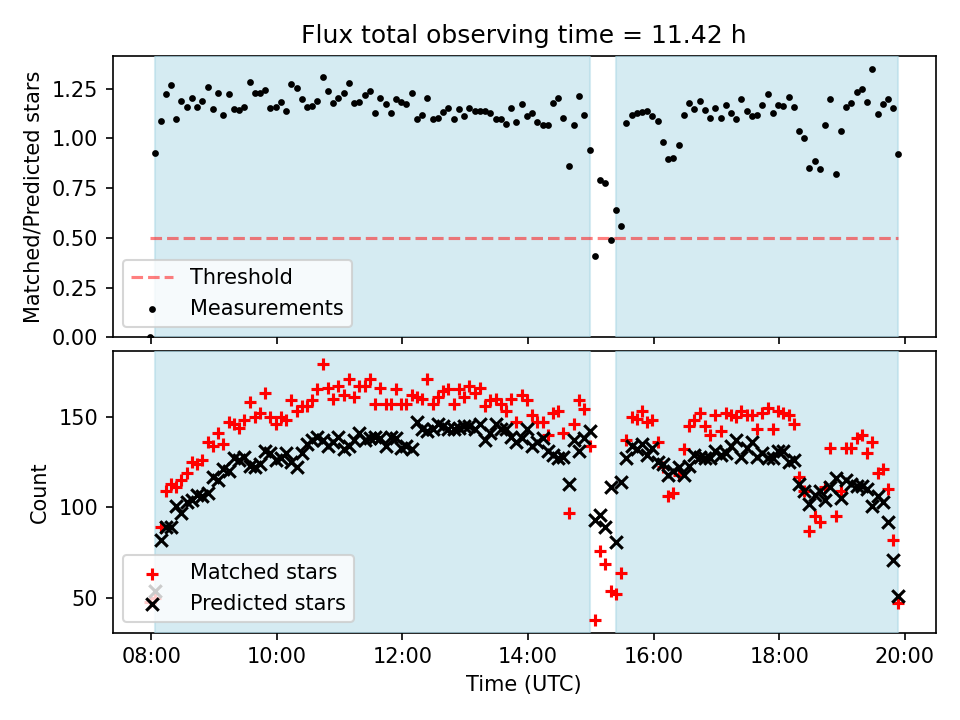 Flux total observing time = 11.42 h

Matched/Predicted stars

1.25
1.00
0.75
0.50
0.25
0.00

Threshold
Measurements

Count

150
100
50

Matched stars
Predicted stars

08:00 10:00 12:00 14:00 16:00 18:00 20:00

Time (UTC)